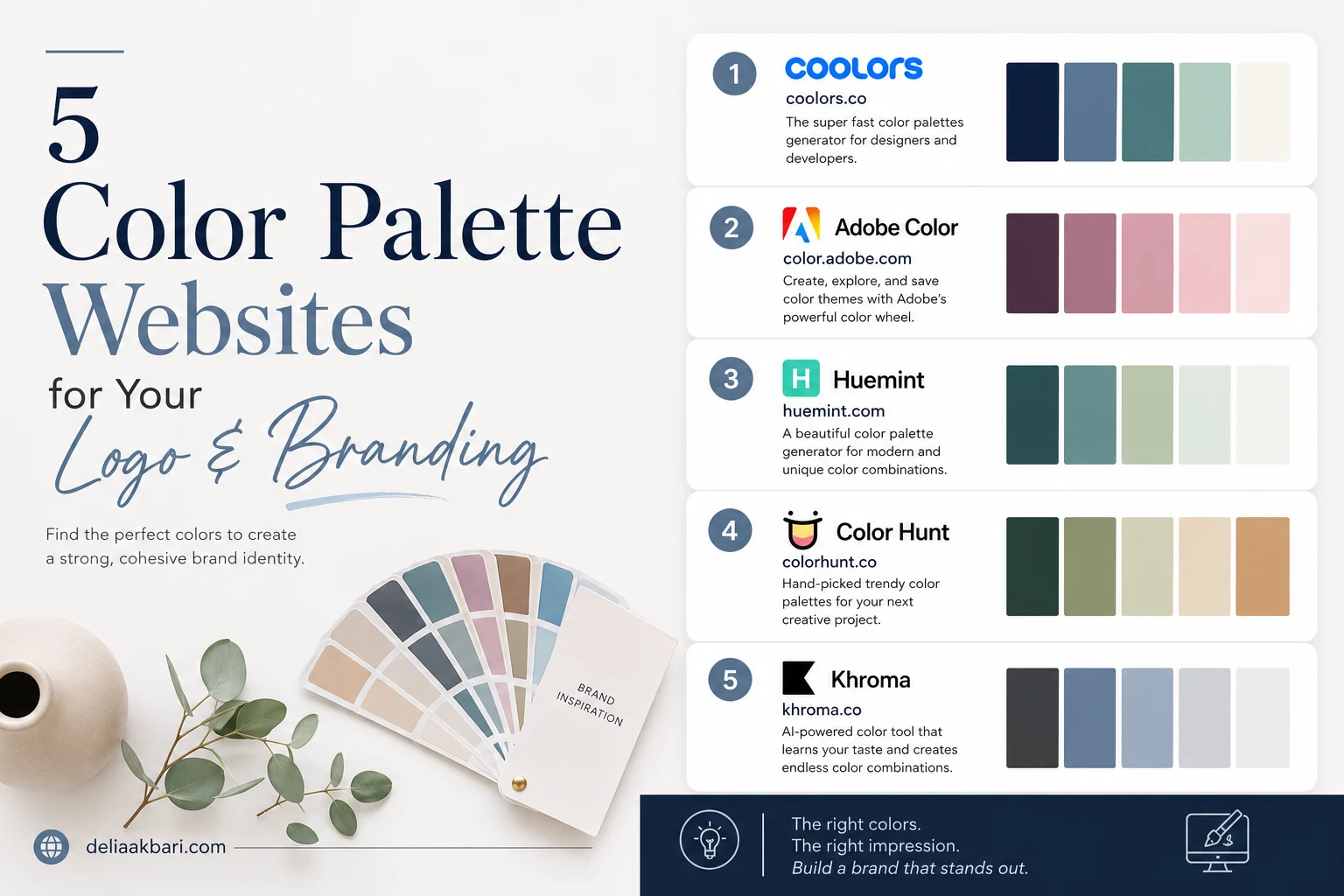 5
Color Palette
Websites
for Your
Logo & Branding

Find the perfect colors to create a strong, cohesive brand identity.

BRAND INSPIRATION

deliaakbari.com

1
coolors
coolors.co
The super fast color palettes generator for designers and developers.

2
Adobe Color
color.adobe.com
Create, explore, and save color themes with Adobe's powerful color wheel.

3
H Huemint
huemint.com
A beautiful color palette generator for modern and unique color combinations.

4
Color Hunt
colorhunt.co
Hand-picked trendy color palettes for your next creative project.

5
Khroma
khroma.co
AI-powered color tool that learns your taste and creates endless color combinations.

The right colors.
The right impression.
Build a brand that stands out.